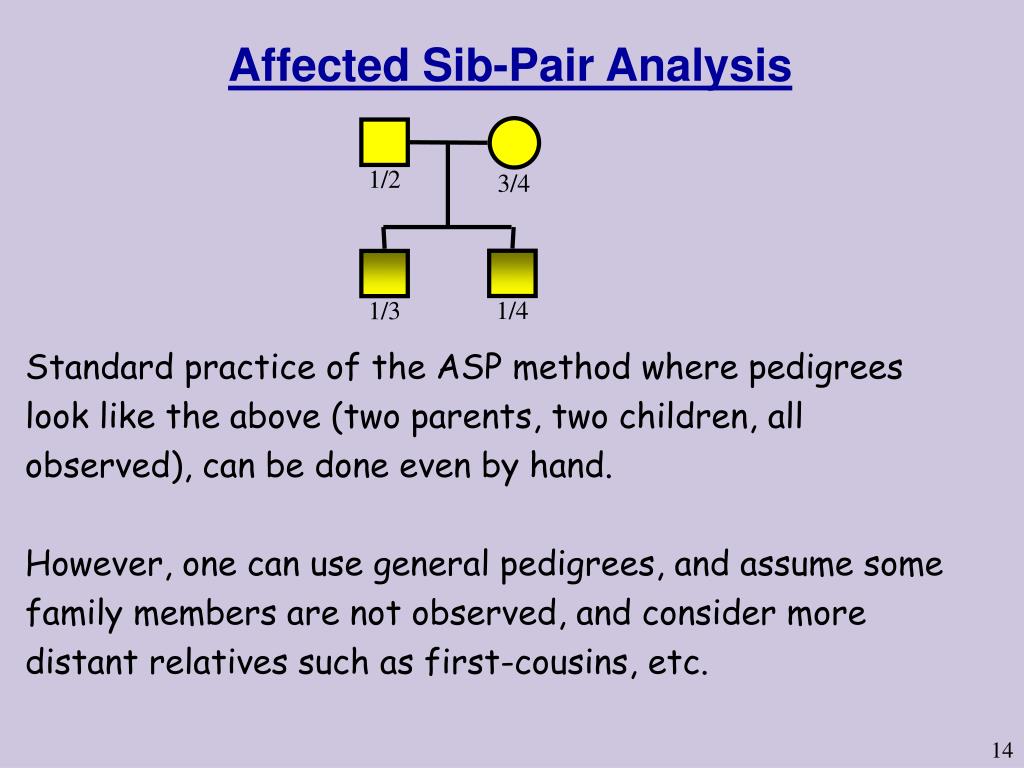 Affected Sib-Pair Analysis

1/2

3/4

1/3

1/4

Standard practice of the ASP method where pedigrees look like the above (two parents, two children, all observed), can be done even by hand.

However, one can use general pedigrees, and assume some family members are not observed, and consider more distant relatives such as first-cousins, etc.

14